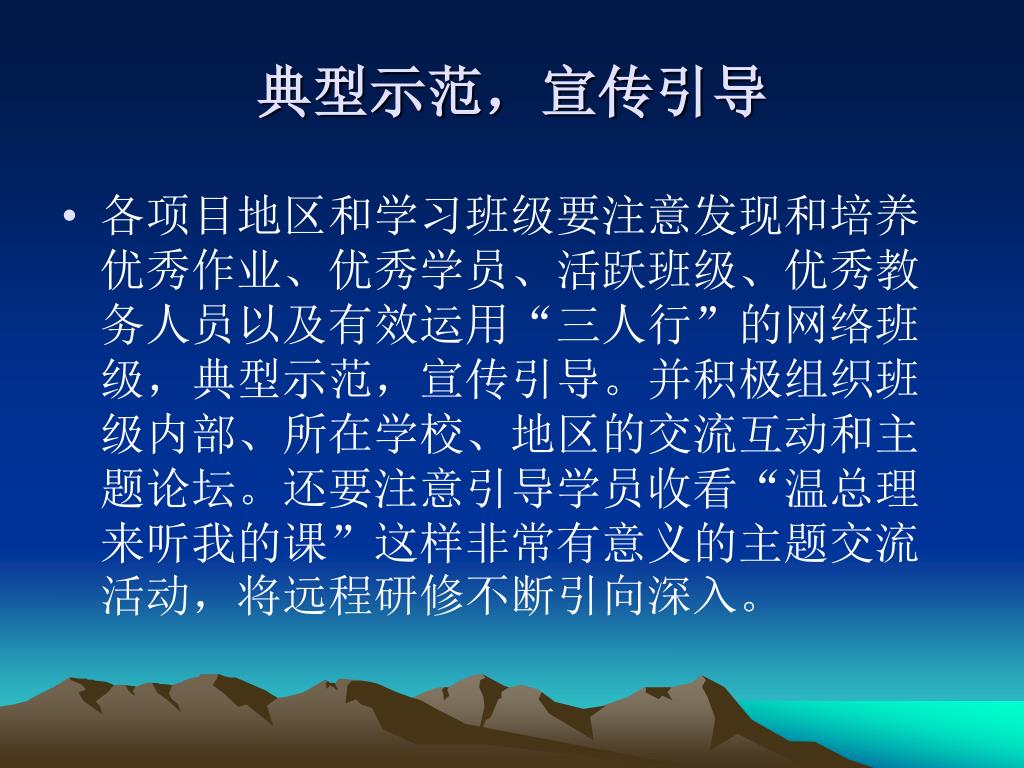 典型示范，宣传引导

• 各项目地区和学习班级要注意发现和培养优秀作业、优秀学员、活跃班级、优秀教务人员以及有效运用“三人行”的网络班级，典型示范，宣传引导。并积极组织班级内部、所在学校、地区的交流互动和主题论坛。还要注意引导学员收看“温总理来听我的课”这样非常有意义的主题交流活动，将远程研修不断引向深入。